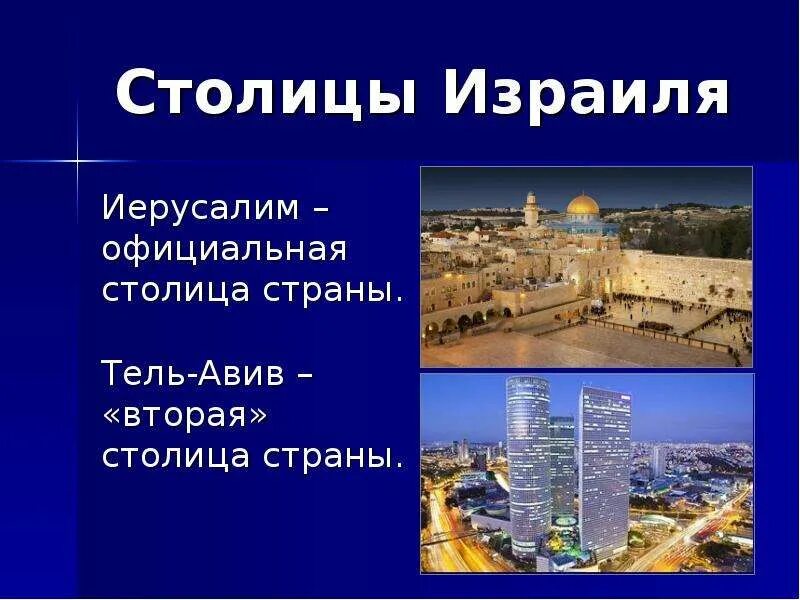 Столицы Израиля

Иерусалим – официальная столица страны.

Тель-Авив – «вторая» столица страны.